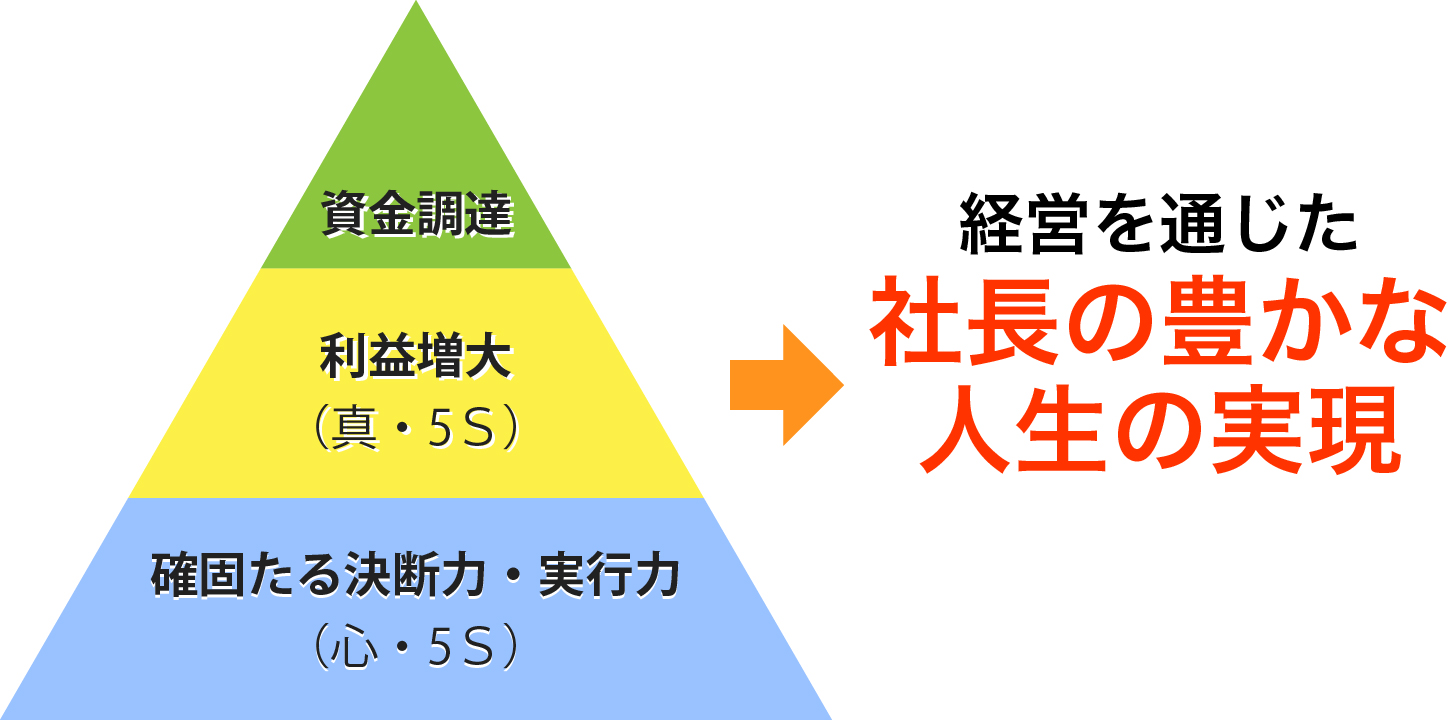 資金調達

利益増大
（真・5S）

確固たる決断力・実行力
（心・5S）

経営を通じた
社長の豊かな
人生の実現